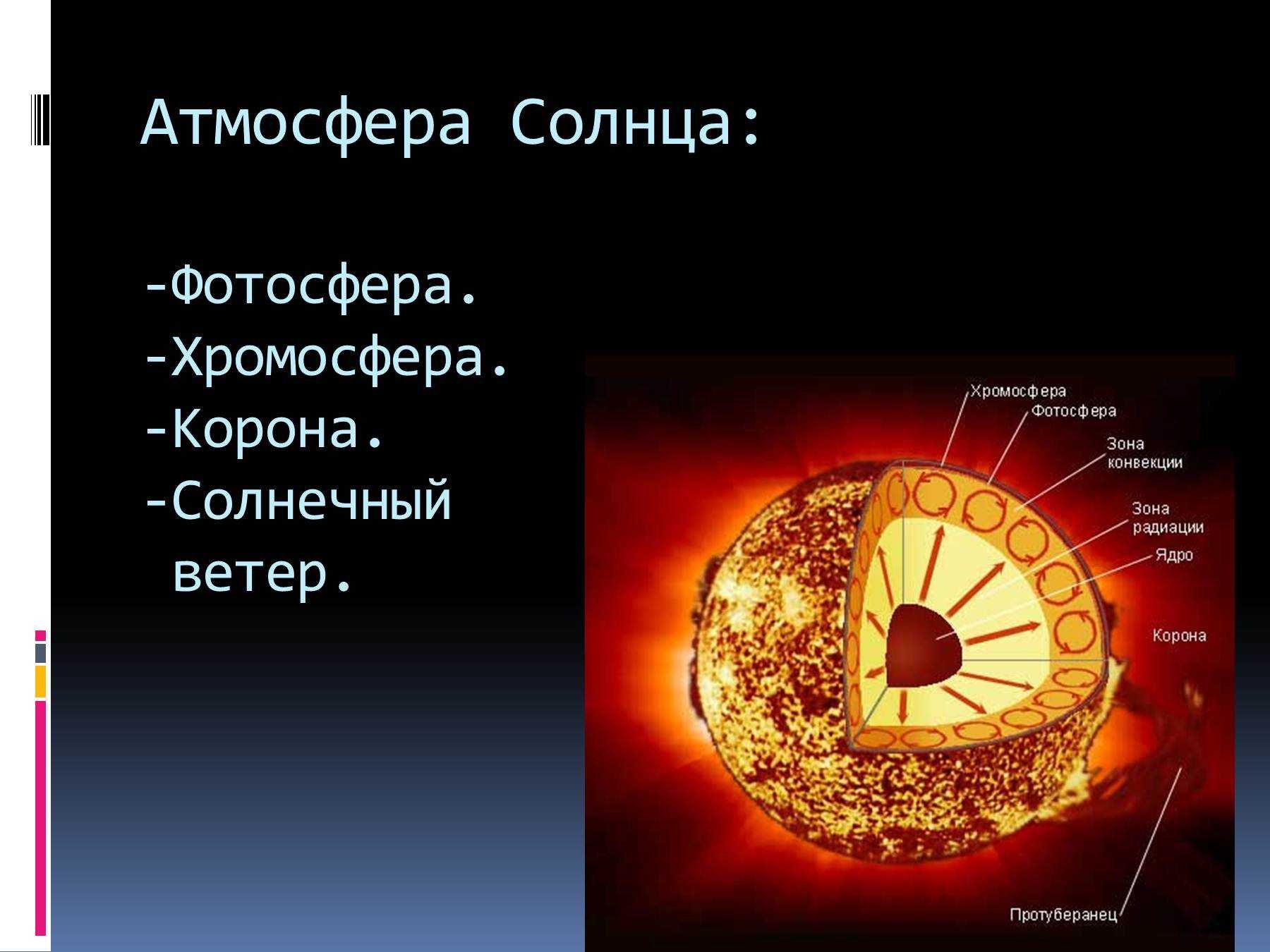 Атмосфера Солнца:

-Фотосфера.
-Хромосфера.
-Корона.
-Солнечный ветер.

Хромосфера
Фотосфера
Зона конвекции
Зона радиации
Ядро
Корона
Протуберанец